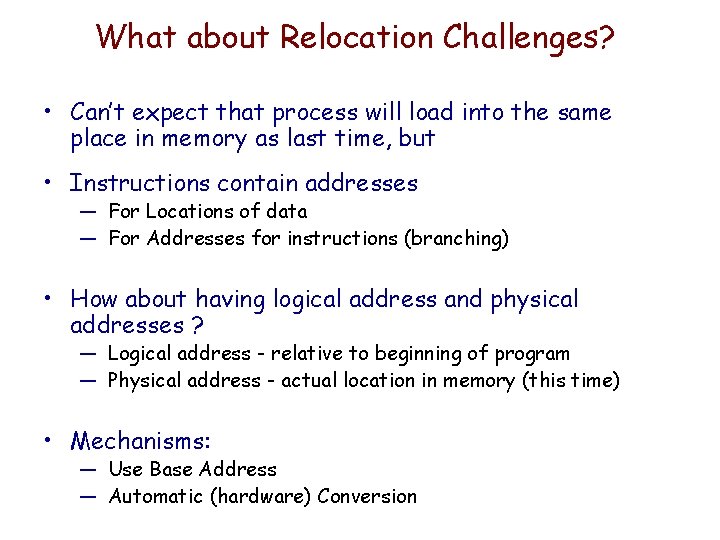 What about Relocation Challenges?

• Can't expect that process will load into the same place in memory as last time, but

• Instructions contain addresses
— For Locations of data
— For Addresses for instructions (branching)

• How about having logical address and physical addresses ?
— Logical address - relative to beginning of program
— Physical address - actual location in memory (this time)

• Mechanisms:
— Use Base Address
— Automatic (hardware) Conversion